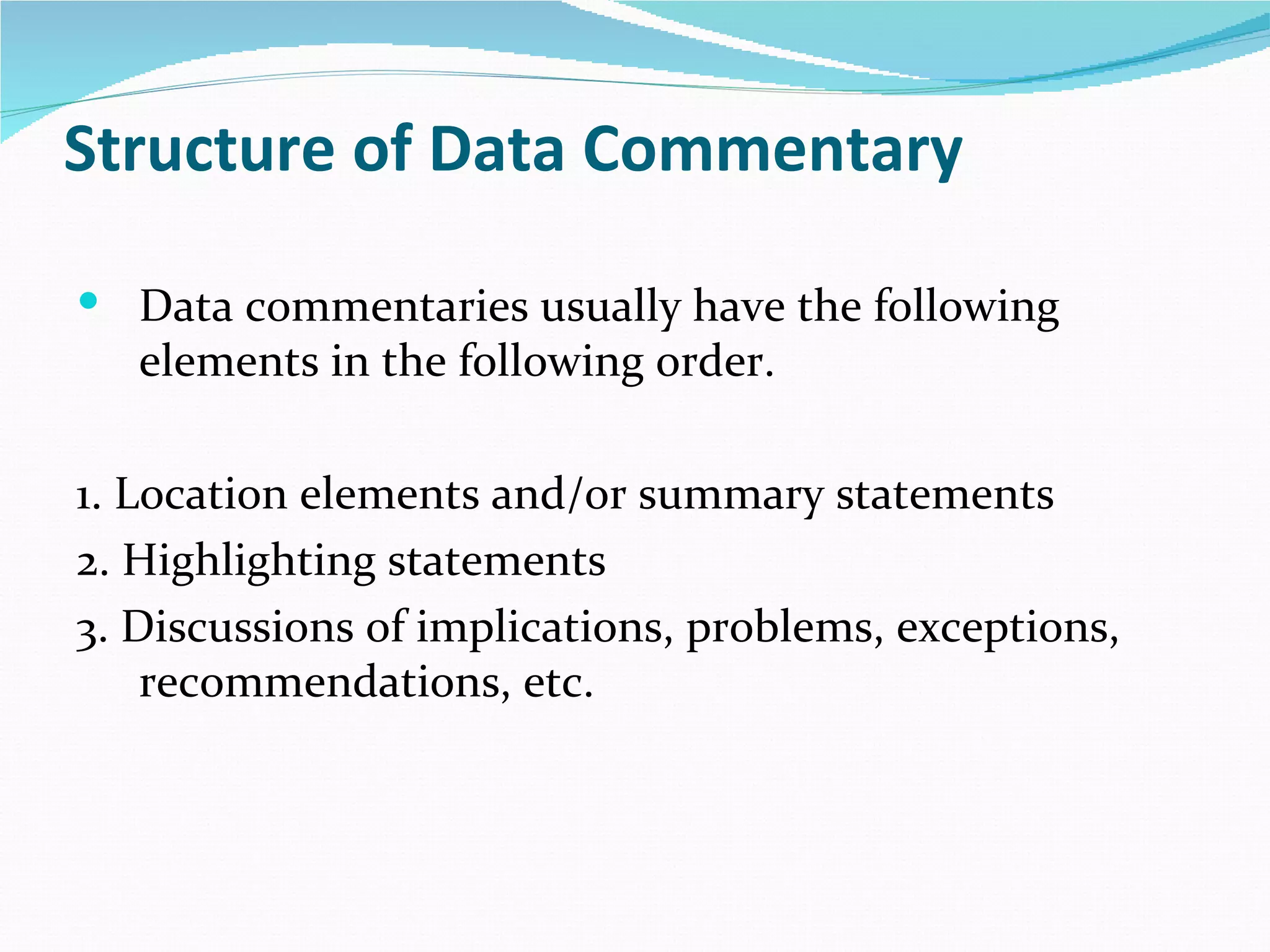 Structure of Data Commentary

• Data commentaries usually have the following elements in the following order.

1. Location elements and/or summary statements
2. Highlighting statements
3. Discussions of implications, problems, exceptions, recommendations, etc.